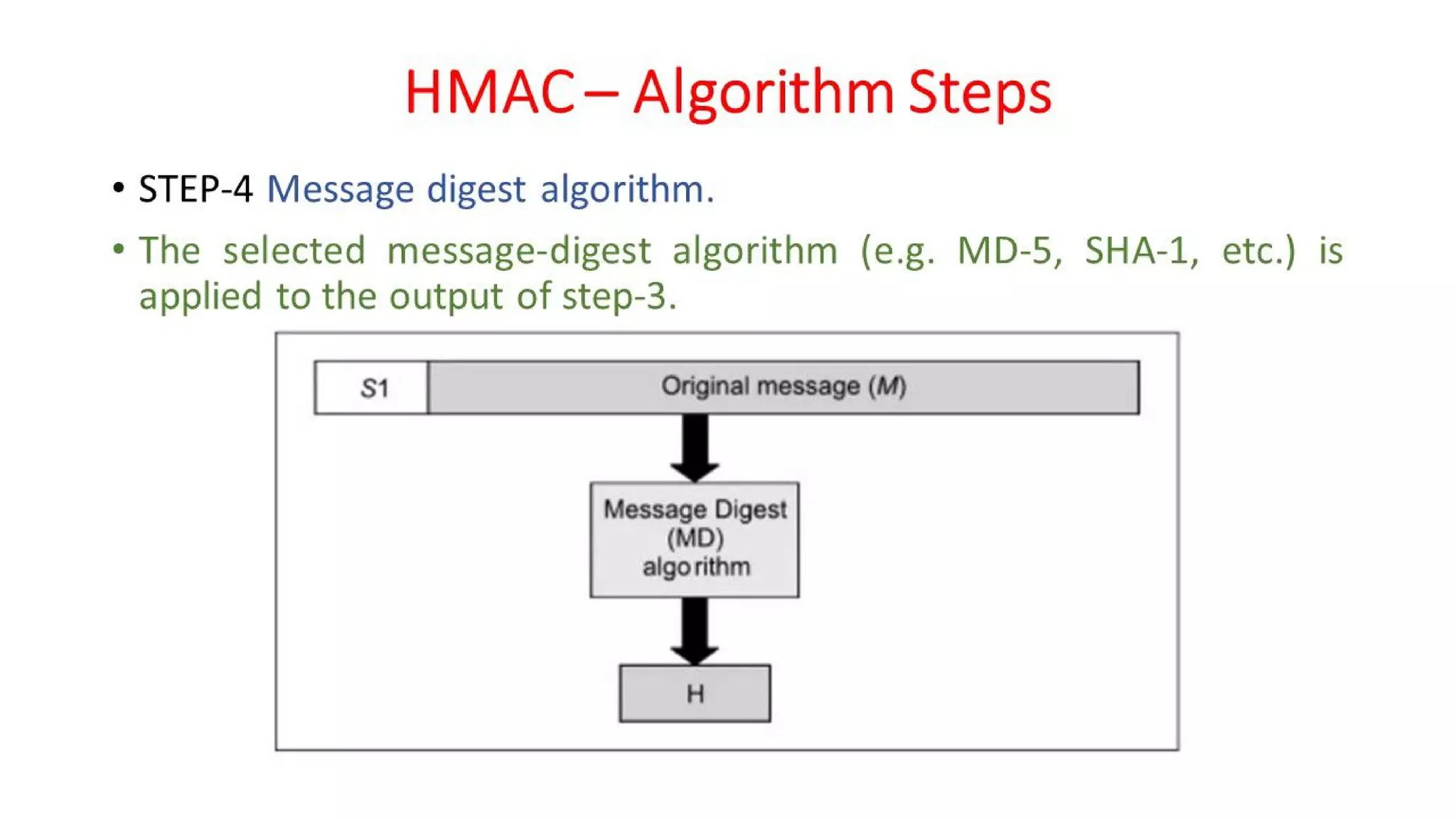 HMAC – Algorithm Steps

• STEP-4 Message digest algorithm.

• The selected message-digest algorithm (e.g. MD-5, SHA-1, etc.) is applied to the output of step-3.

S1

Original message (M)

Message Digest (MD) algorithm

H